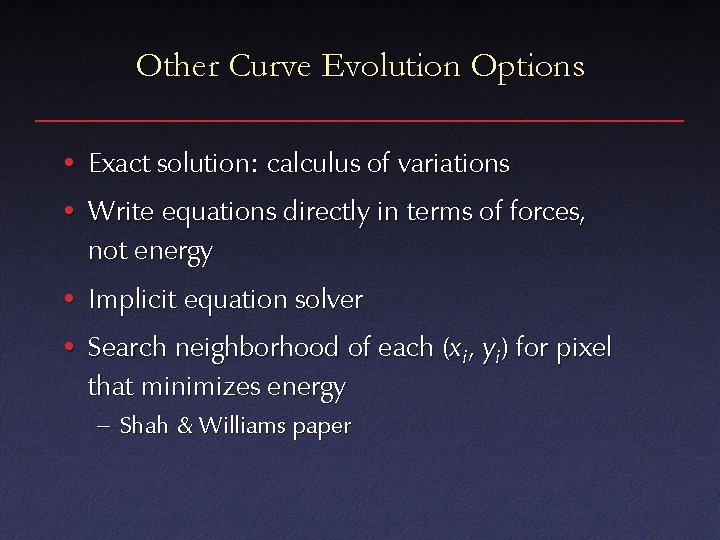 Other Curve Evolution Options

• Exact solution: calculus of variations

• Write equations directly in terms of forces, not energy

• Implicit equation solver

• Search neighborhood of each $(x_i, y_i)$ for pixel that minimizes energy

– Shah & Williams paper